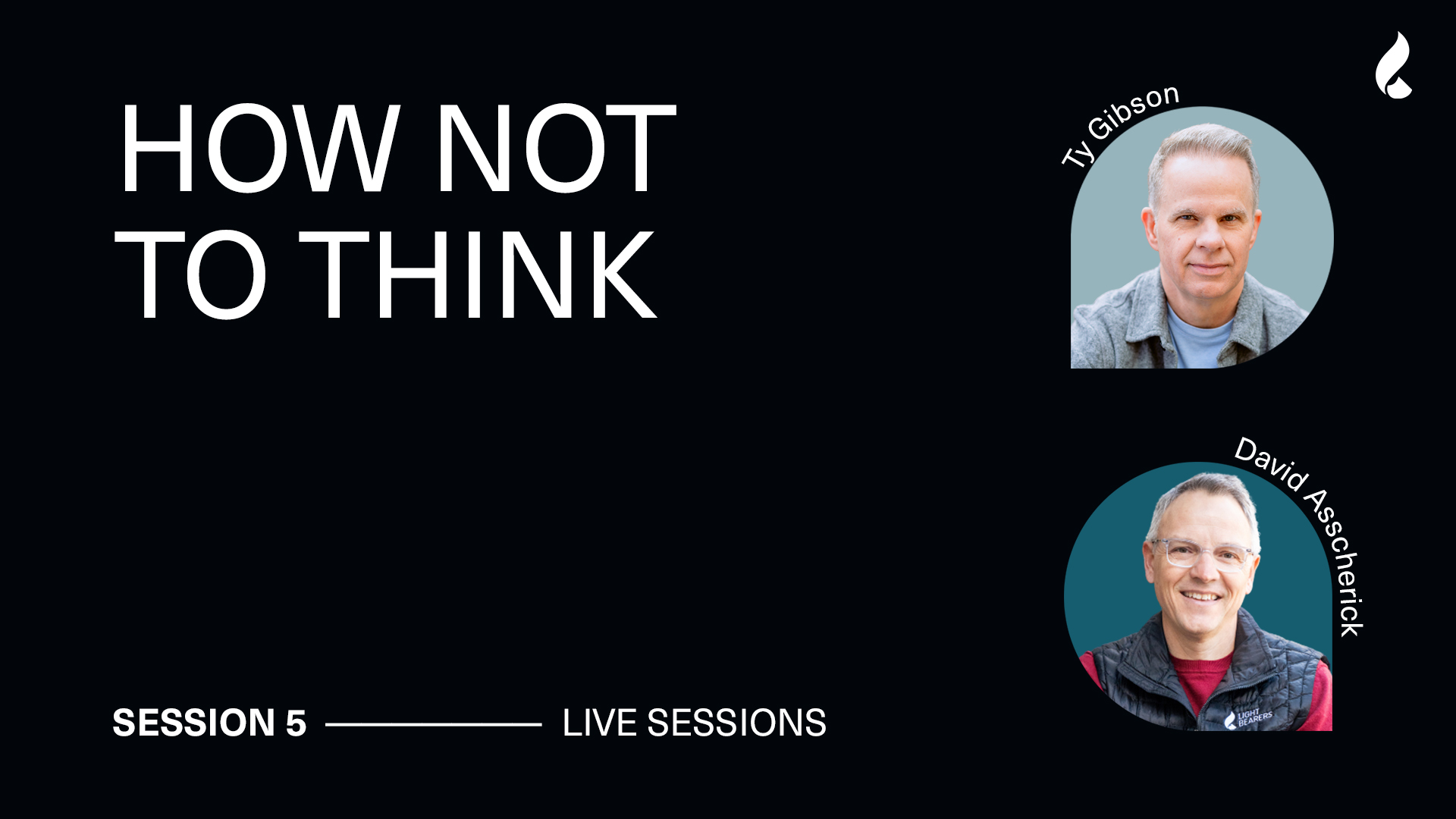 HOW NOT TO THINK

Ty Gibson

David Asscherick

LIGHT BEARERS

SESSION 5 LIVE SESSIONS